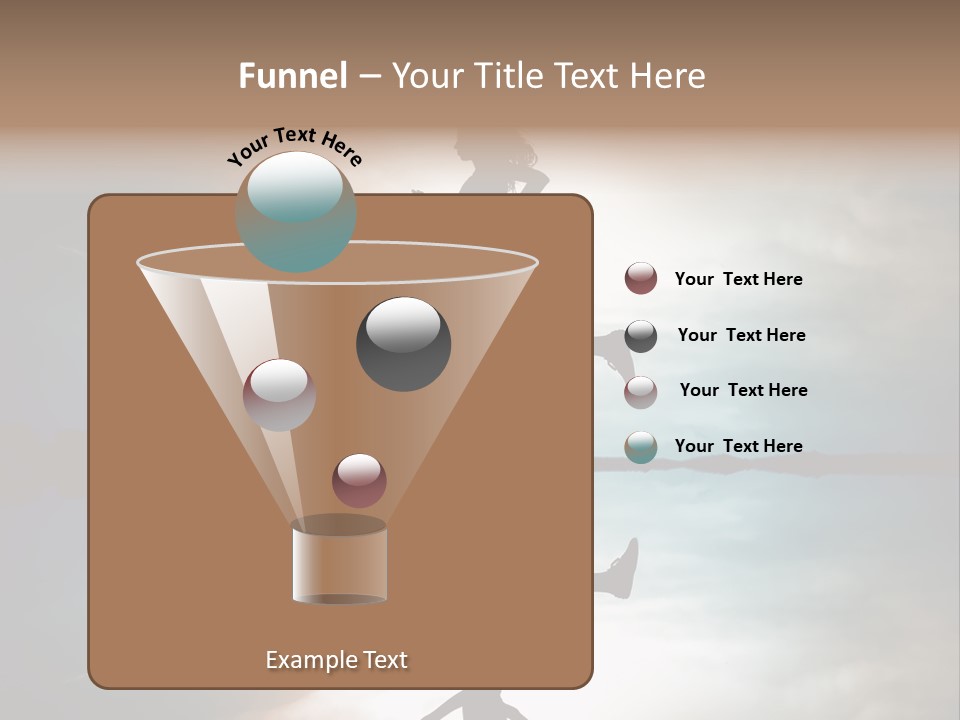 Funnel – Your Title Text Here

Your Text Here

Your Text Here

Your Text Here

Your Text Here

Your Text Here

Example Text